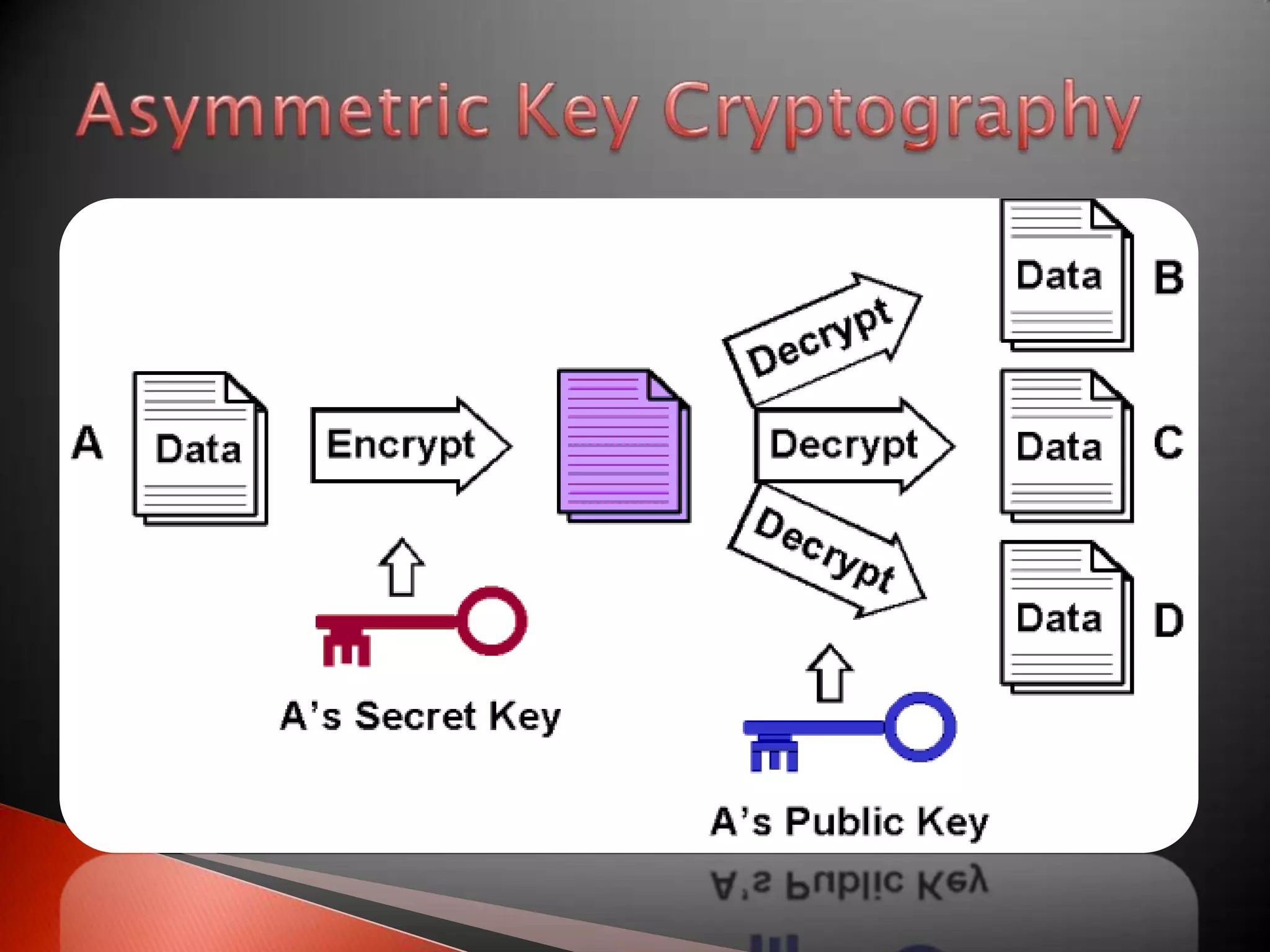 Asymmetric Key Cryptography

A

Data

Encrypt

A's Secret Key

Decrypt

Decrypt

Decrypt

A's Public Key

Data

B

Data

C

Data

D